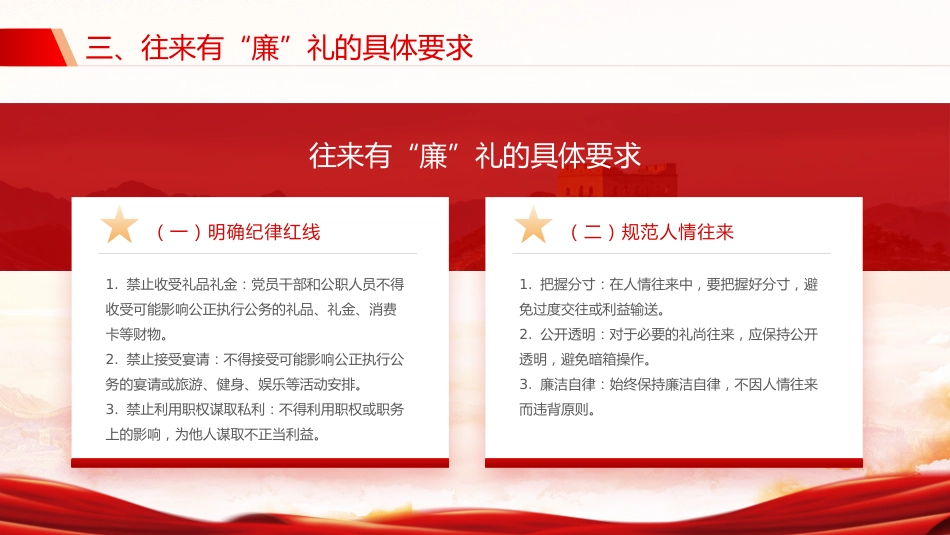 三、往来有“廉”礼的具体要求

往来有“廉”礼的具体要求

（一）明确纪律红线

1. 禁止收受礼品礼金：党员干部和公职人员不得收受可能影响公正执行公务的礼品、礼金、消费卡等财物。
2. 禁止接受宴请：不得接受可能影响公正执行公务的宴请或旅游、健身、娱乐等活动安排。
3. 禁止利用职权谋取私利：不得利用职权或职务上的影响，为他人谋取不正当利益。

（二）规范人情往来

1. 把握分寸：在人情往来中，要把握好分寸，避免过度交往或利益输送。
2. 公开透明：对于必要的礼尚往来，应保持公开透明，避免暗箱操作。
3. 廉洁自律：始终保持廉洁自律，不因人情往来而违背原则。